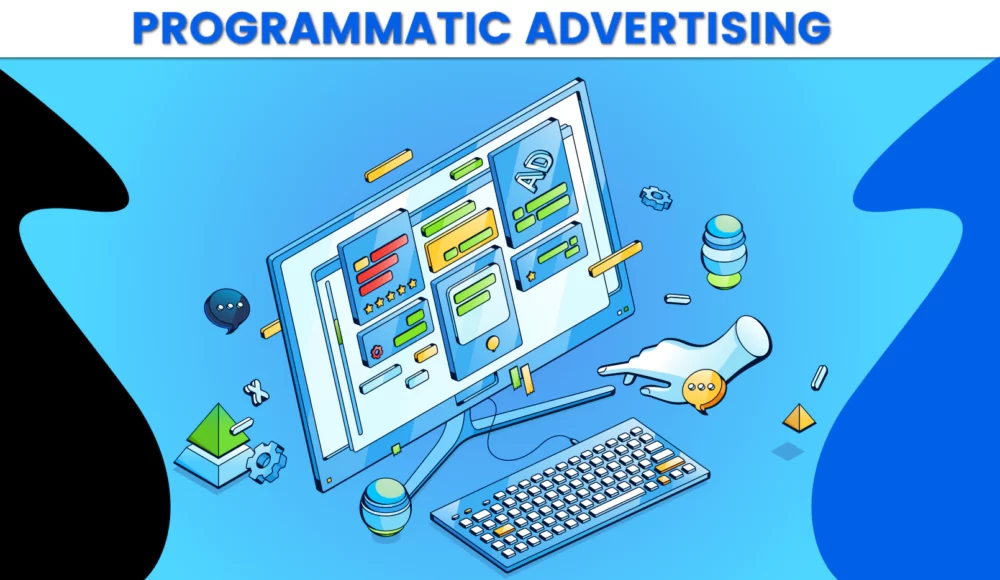 PROGRAMMATIC ADVERTISING

AD